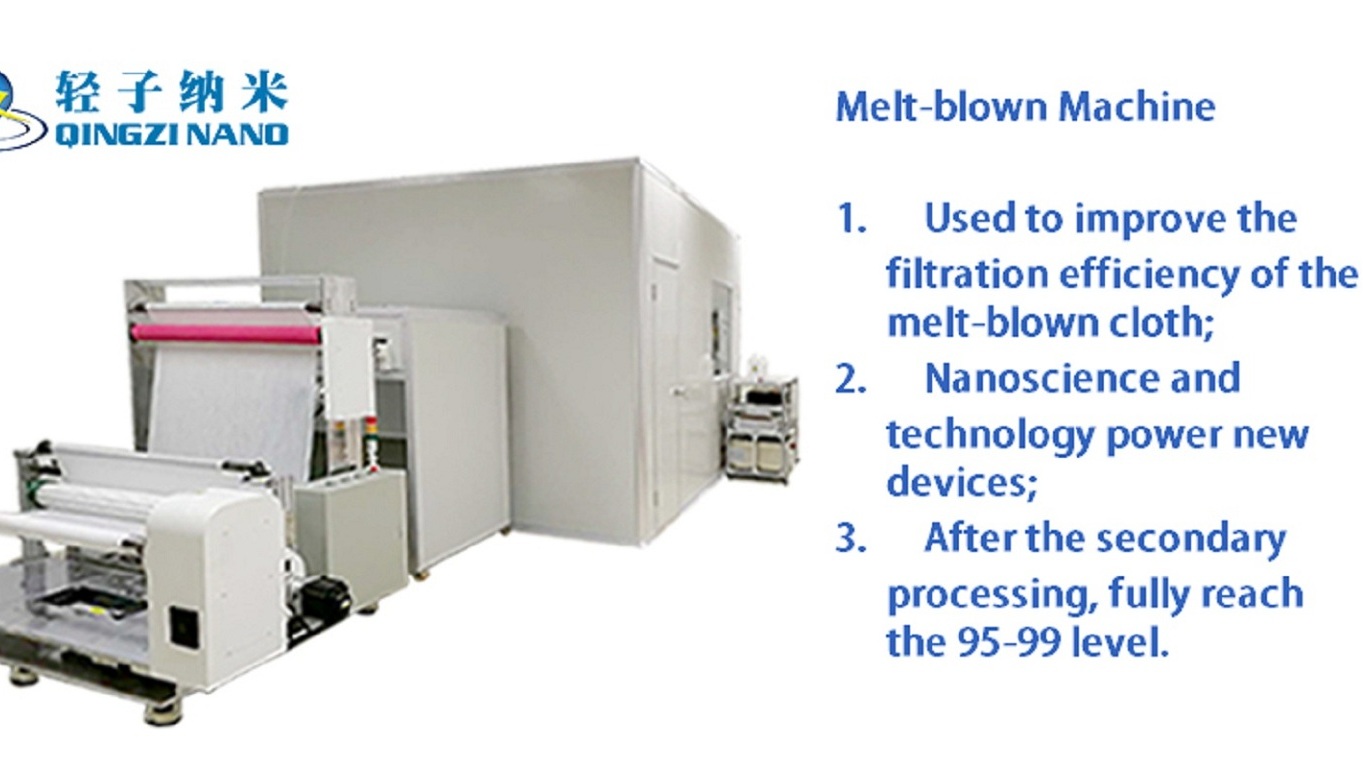 轻子纳米
QINGZI NANO

Melt-blown Machine

1. Used to improve the filtration efficiency of the melt-blown cloth;
2. Nanoscience and technology power new devices;
3. After the secondary processing, fully reach the 95-99 level.